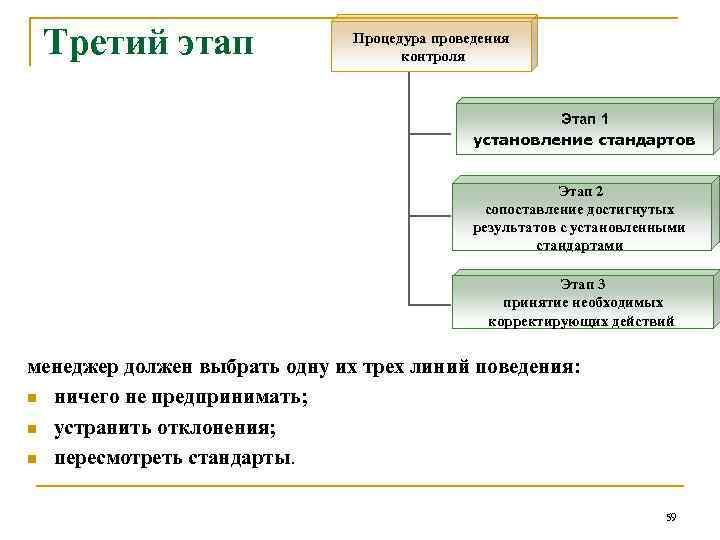 Третий этап

Процедура проведения контроля

Этап 1
установление стандартов

Этап 2
сопоставление достигнутых результатов с установленными стандартами

Этап 3
принятие необходимых корректирующих действий

менеджер должен выбрать одну их трех линий поведения:
- ничего не предпринимать;
- устранить отклонения;
- пересмотреть стандарты.

59